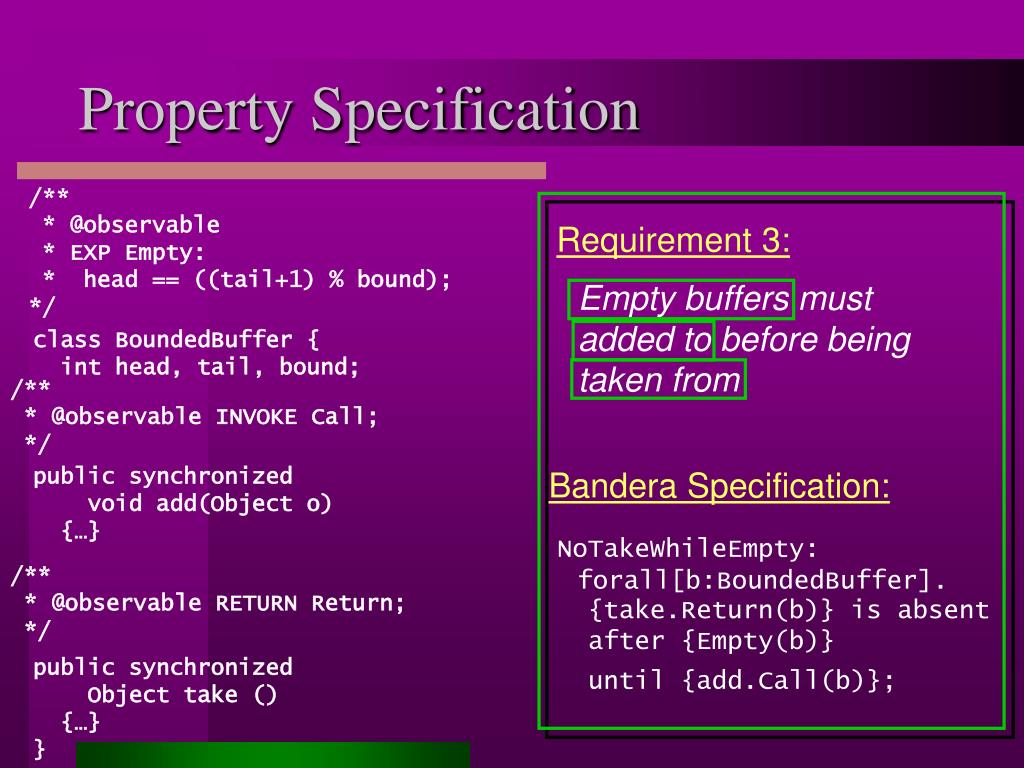 Property Specification

/**
 * @observable
 * EXP Empty:
 *  head == ((tail+1) % bound);
 */
class BoundedBuffer {
  int head, tail, bound;
/**
 * @observable INVOKE Call;
 */
public synchronized
    void add(Object o)
  {…}

/**
 * @observable RETURN Return;
 */
public synchronized
    Object take ()
  {…}
}

Requirement 3:

Empty buffers must added to before being taken from

Bandera Specification:

NoTakeWhileEmpty:
 forall[b:BoundedBuffer].
  {take.Return(b)} is absent
  after {Empty(b)}
  until {add.Call(b)};